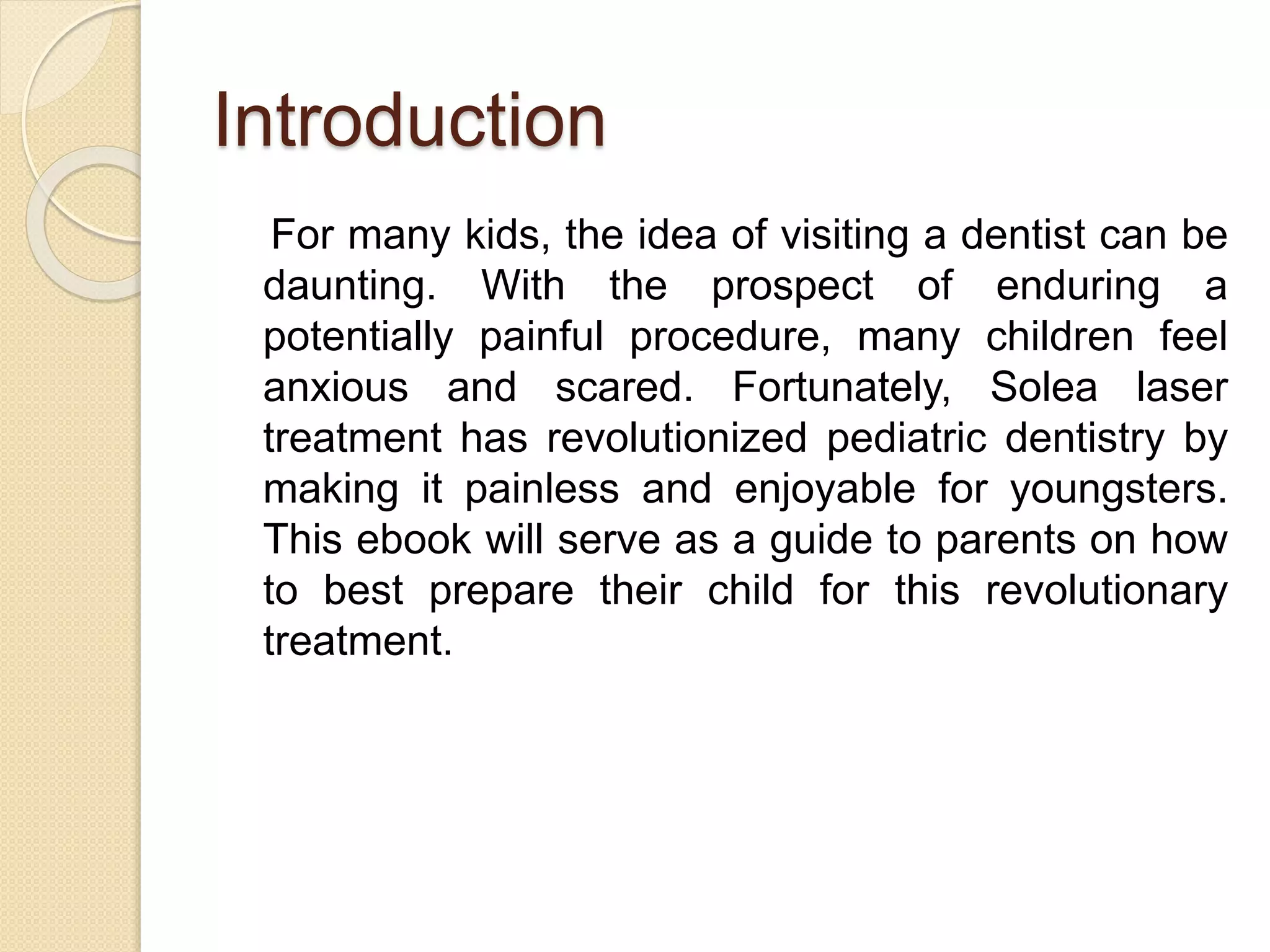 Introduction

For many kids, the idea of visiting a dentist can be daunting. With the prospect of enduring a potentially painful procedure, many children feel anxious and scared. Fortunately, Solea laser treatment has revolutionized pediatric dentistry by making it painless and enjoyable for youngsters. This ebook will serve as a guide to parents on how to best prepare their child for this revolutionary treatment.